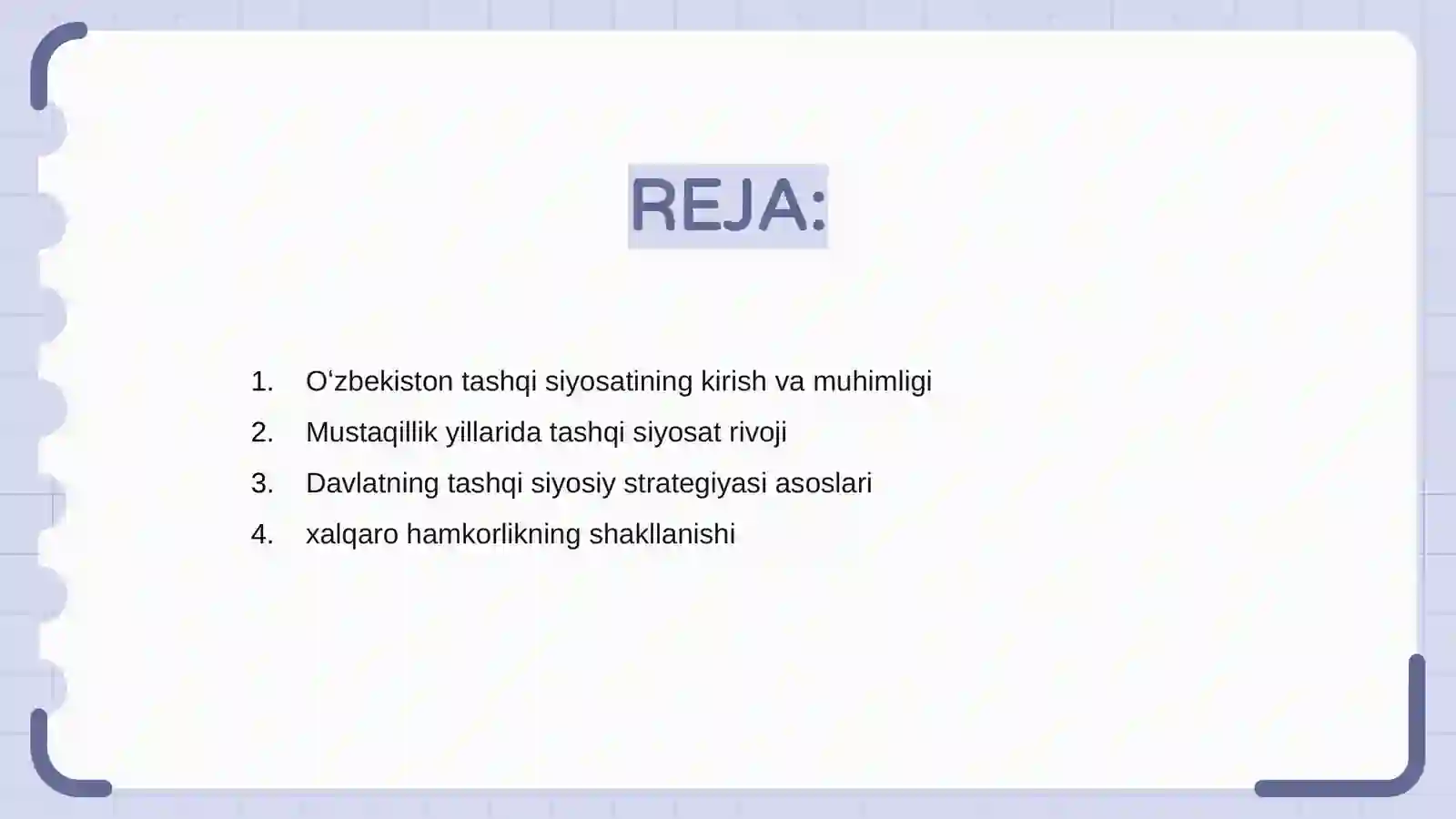 REJA:

1. O‘zbekiston tashqi siyosatining kirish va muhimligi
2. Mustaqillik yillarida tashqi siyosat rivoji
3. Davlatning tashqi siyosiy strategiyasi asoslari
4. xalqaro hamkorlikning shakllanishi